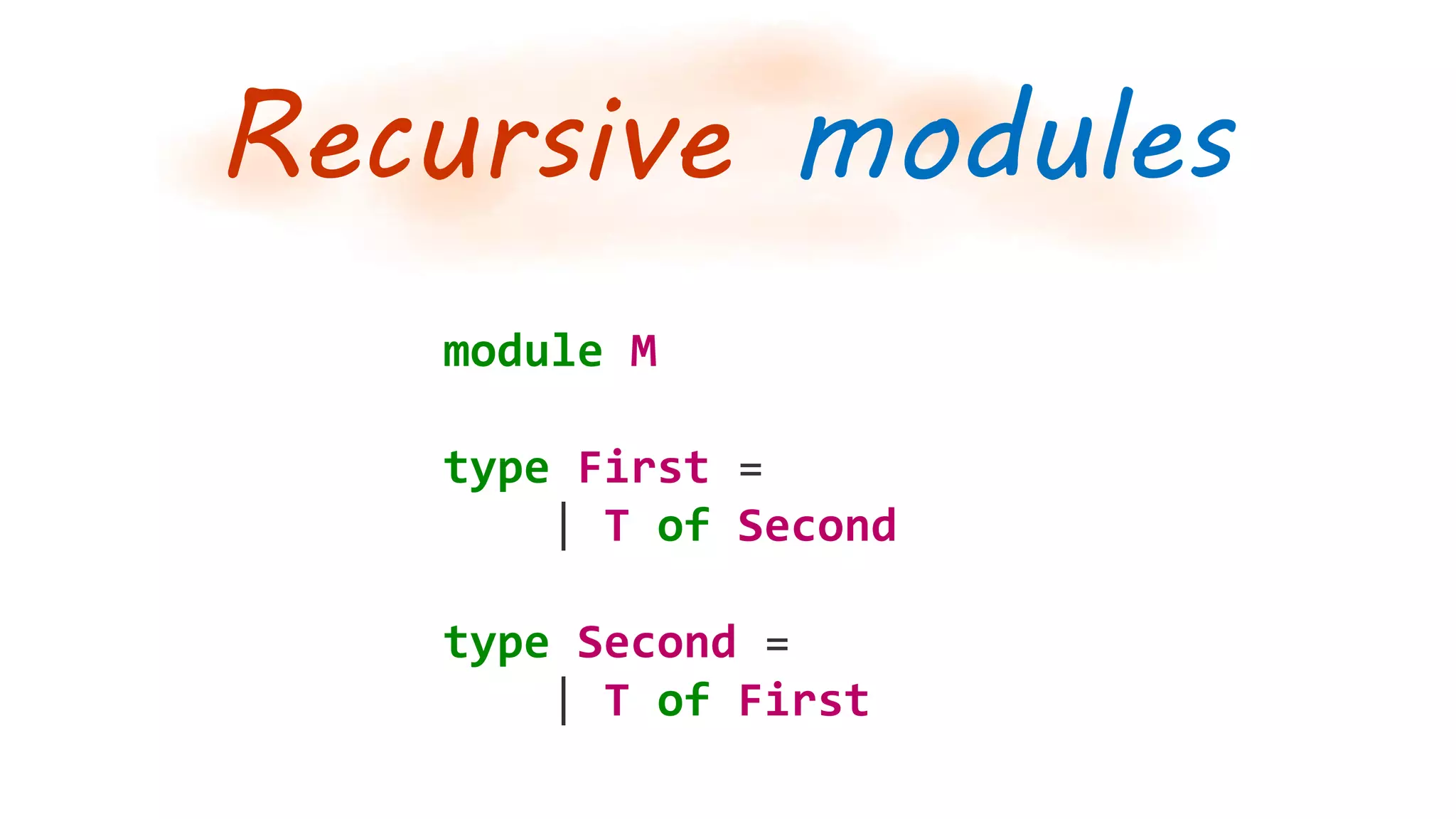 Recursive modules

module M

type First =
    | T of Second

type Second =
    | T of First